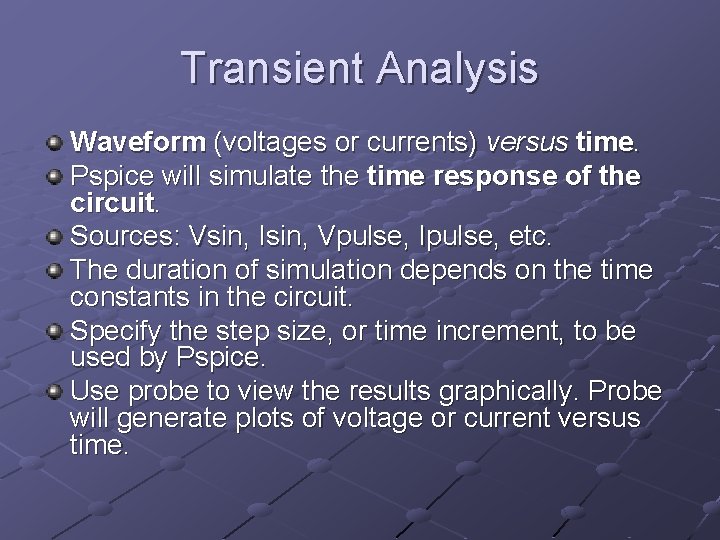 Transient Analysis

Waveform (voltages or currents) versus time.

Pspice will simulate the time response of the circuit.

Sources: Vsin, Isin, Vpulse, Ipulse, etc.

The duration of simulation depends on the time constants in the circuit.

Specify the step size, or time increment, to be used by Pspice.

Use probe to view the results graphically. Probe will generate plots of voltage or current versus time.